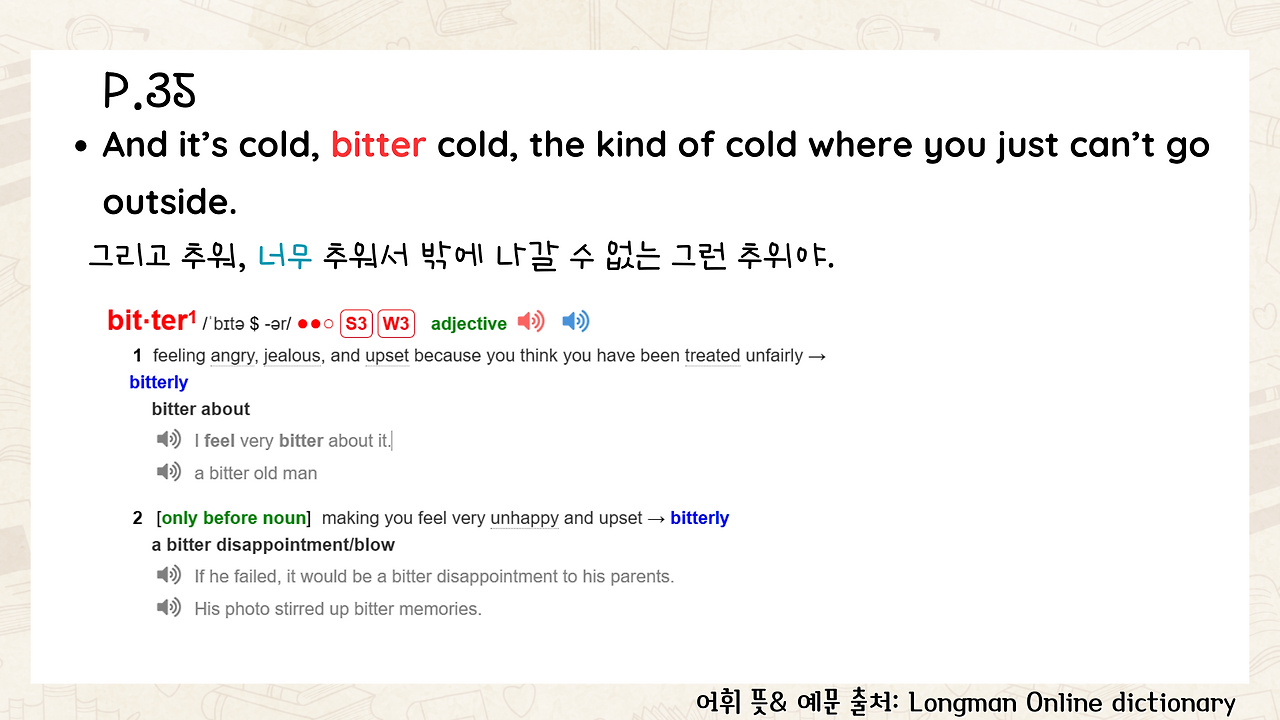 P.35

• And it's cold, bitter cold, the kind of cold where you just can't go outside.

그리고 추워, 너무 추워서 밖에 나갈 수 없는 그런 추위야.

bit·ter¹ /ˈbɪtə $ -ər/ ●●○ S3 W3 adjective

1 feeling angry, jealous, and upset because you think you have been treated unfairly → bitterly

bitter about

I feel very bitter about it.

a bitter old man

2 [only before noun] making you feel very unhappy and upset → bitterly

a bitter disappointment/blow

If he failed, it would be a bitter disappointment to his parents.

His photo stirred up bitter memories.

어휘 뜻& 예문 출처: Longman Online dictionary